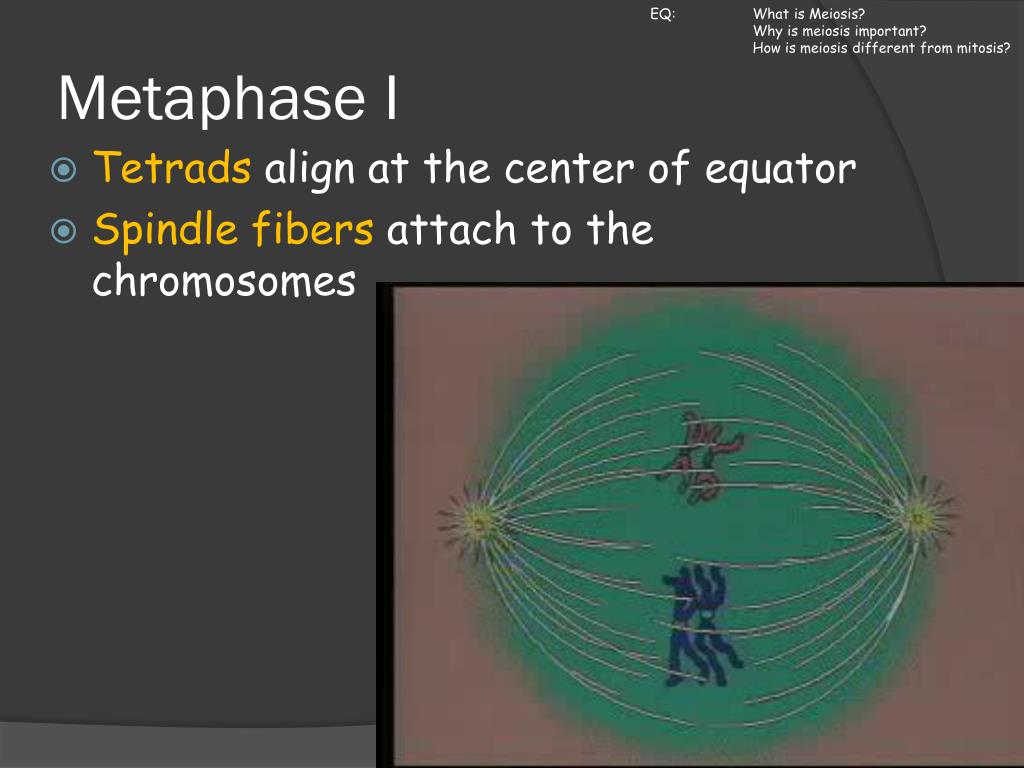 EQ: What is Meiosis?
Why is meiosis important?
How is meiosis different from mitosis?

Metaphase I

Tetrads align at the center of equator

Spindle fibers attach to the chromosomes